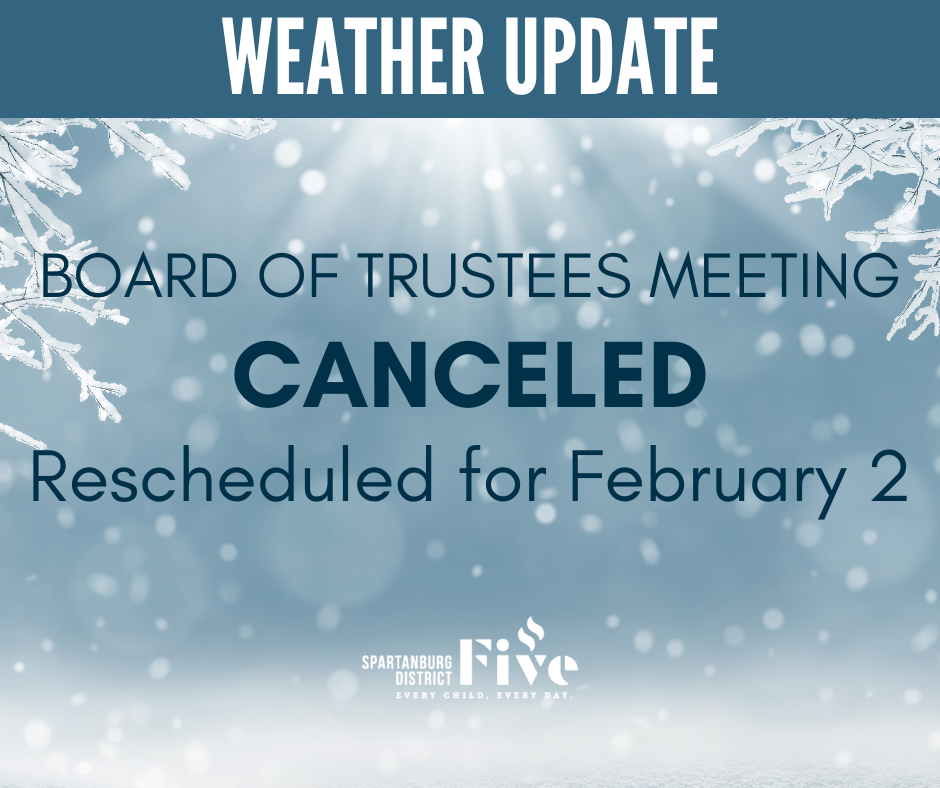 WEATHER UPDATE

BOARD OF TRUSTEES MEETING
CANCELED
Rescheduled for February 2

SPARTANBURG DISTRICT Five
EVERY CHILD, EVERY DAY.